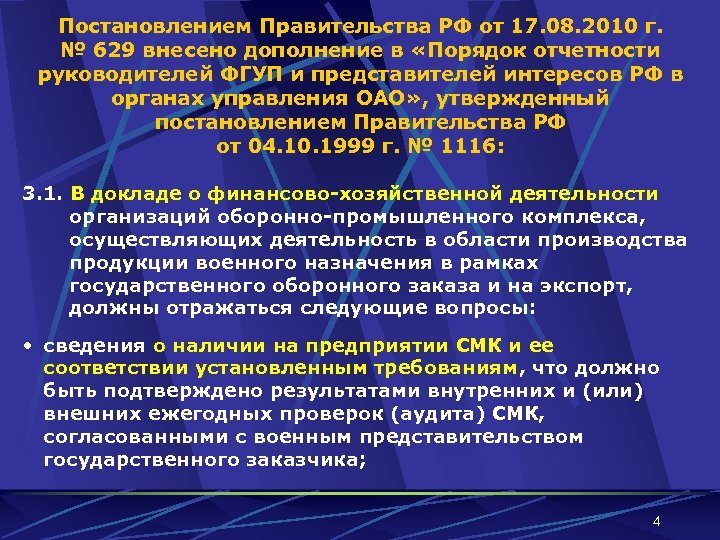 Постановлением Правительства РФ от 17.08.2010 г. № 629 внесено дополнение в «Порядок отчетности руководителей ФГУП и представителей интересов РФ в органах управления ОАО», утвержденный постановлением Правительства РФ от 04.10.1999 г. № 1116:

3.1. В докладе о финансово-хозяйственной деятельности организаций оборонно-промышленного комплекса, осуществляющих деятельность в области производства продукции военного назначения в рамках государственного оборонного заказа и на экспорт, должны отражаться следующие вопросы:

• сведения о наличии на предприятии СМК и ее соответствии установленным требованиям, что должно быть подтверждено результатами внутренних и (или) внешних ежегодных проверок (аудита) СМК, согласованными с военным представительством государственного заказчика;

4